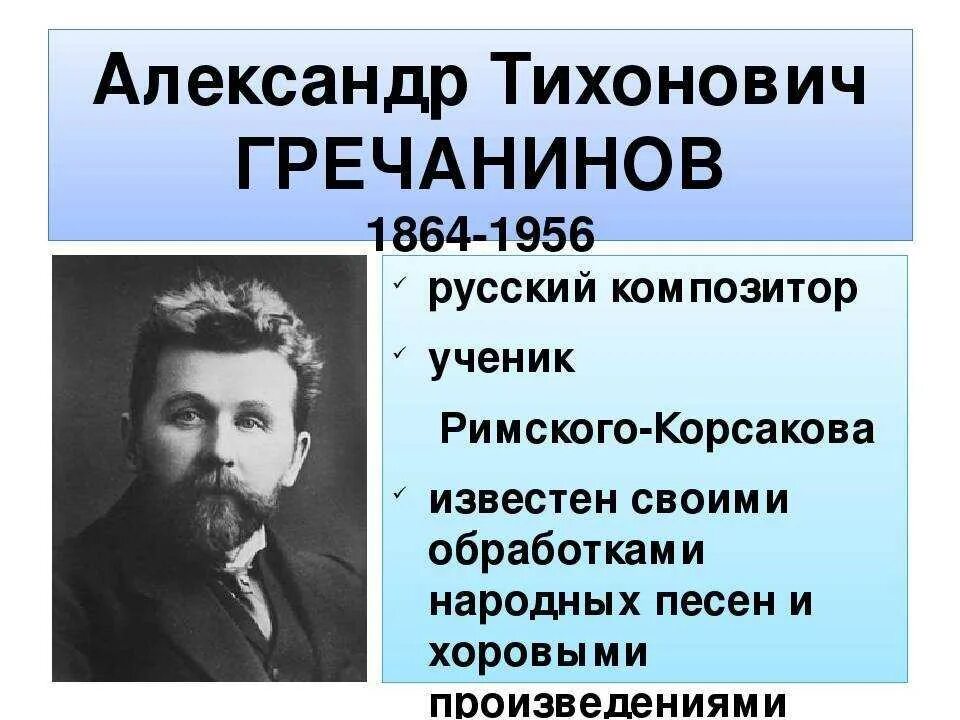 Александр Тихонович ГРЕЧАНИНОВ
1864-1956

✓ русский композитор
✓ ученик Римского-Корсакова
✓ известен своими обработками народных песен и хоровыми произведениями